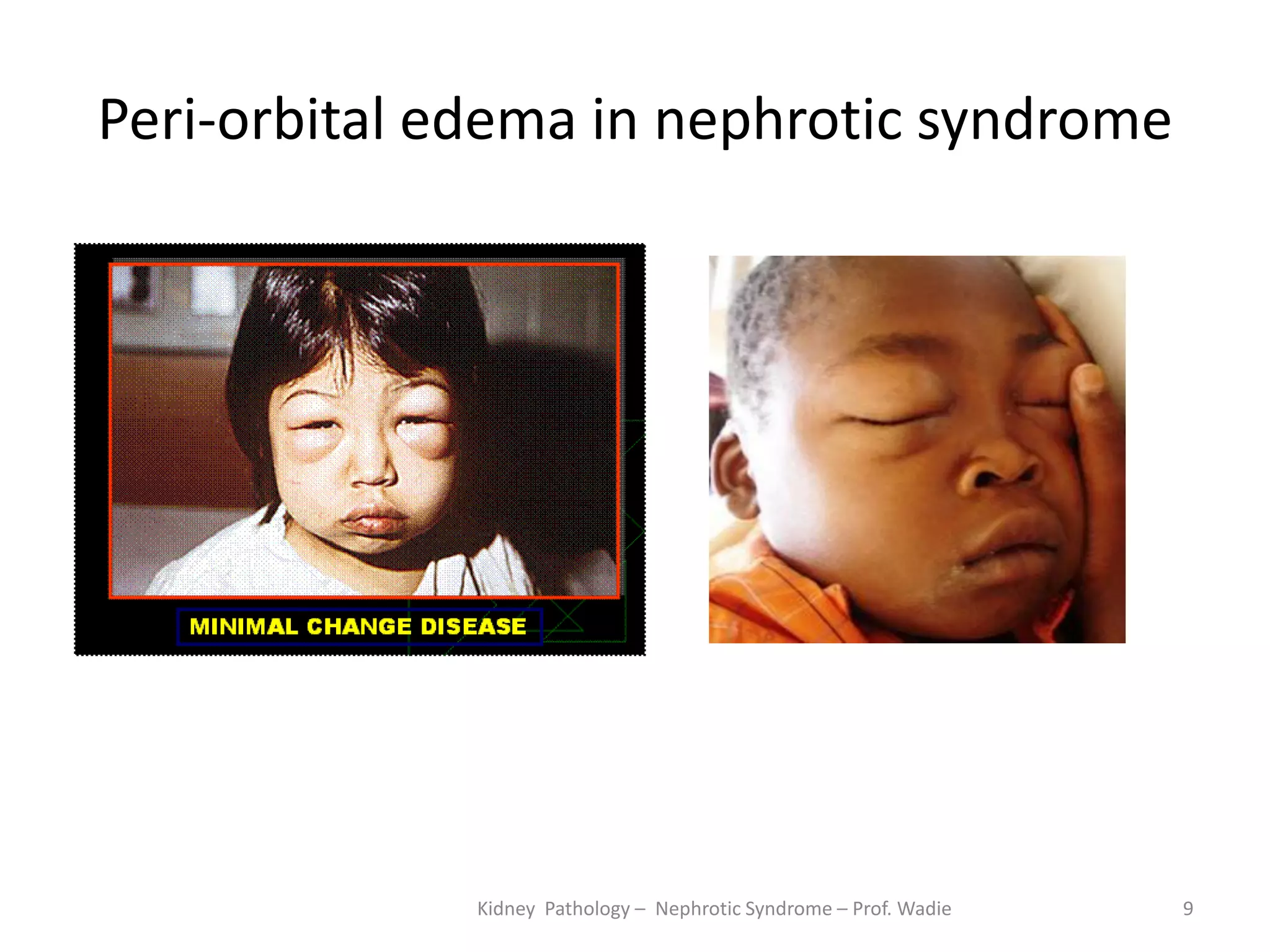 Peri-orbital edema in nephrotic syndrome

MINIMAL CHANGE DISEASE

Kidney Pathology – Nephrotic Syndrome – Prof. Wadie

9